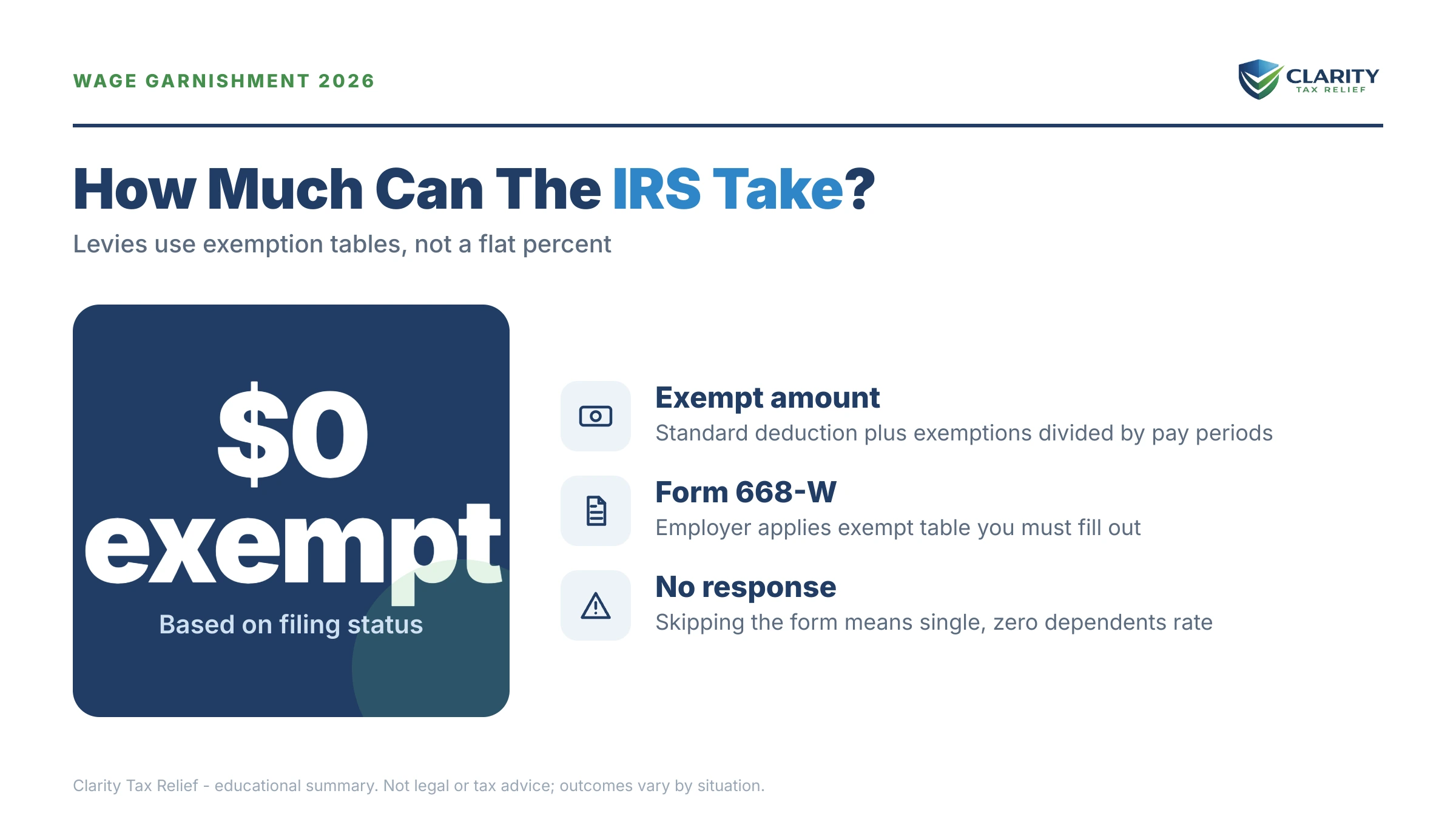 WAGE GARNISHMENT 2026

CLARITY
TAX RELIEF

How Much Can The IRS Take?

Levies use exemption tables, not a flat percent

$0
exempt
Based on filing status

Exempt amount
Standard deduction plus exemptions divided by pay periods

Form 668-W
Employer applies exempt table you must fill out

No response
Skipping the form means single, zero dependents rate

Clarity Tax Relief - educational summary. Not legal or tax advice; outcomes vary by situation.